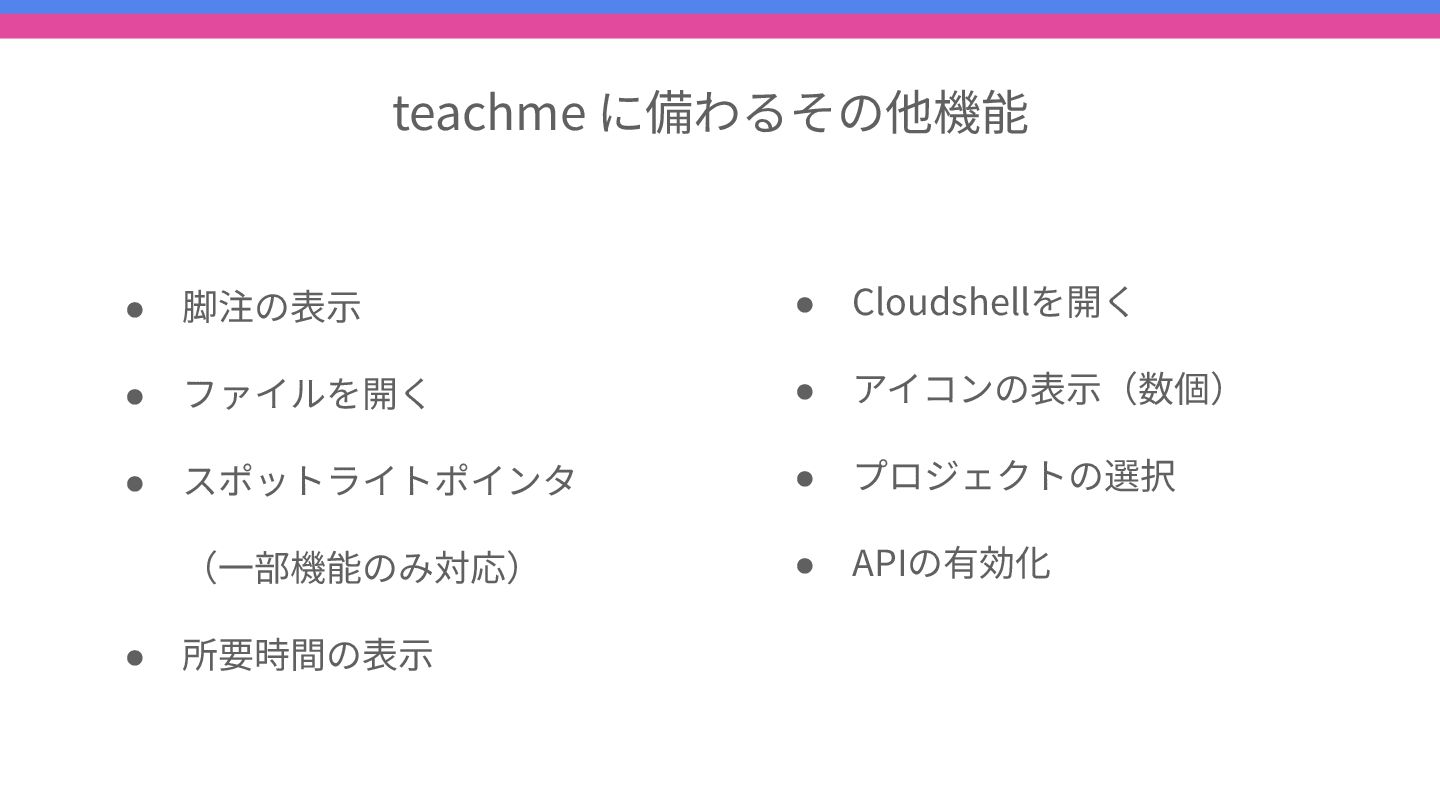 teachme に備わるその他機能

● 脚注の表示
● ファイルを開く
● スポットライトポインタ
（一部機能のみ対応）
● 所要時間の表示

● Cloudshellを開く
● アイコンの表示（数個）
● プロジェクトの選択
● APIの有効化